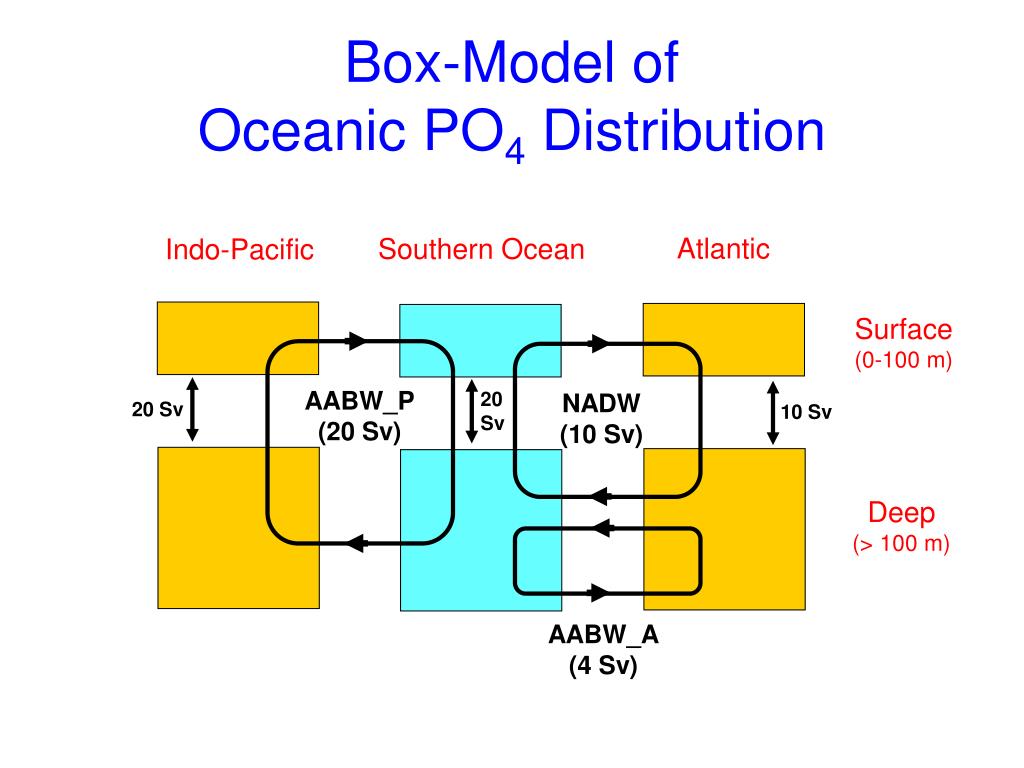 Box-Model of Oceanic $PO_4$ Distribution

Indo-Pacific

Southern Ocean

Atlantic

Surface (0-100 m)

20 Sv

AABW_P (20 Sv)

20 Sv

NADW (10 Sv)

10 Sv

Deep (> 100 m)

AABW_A (4 Sv)